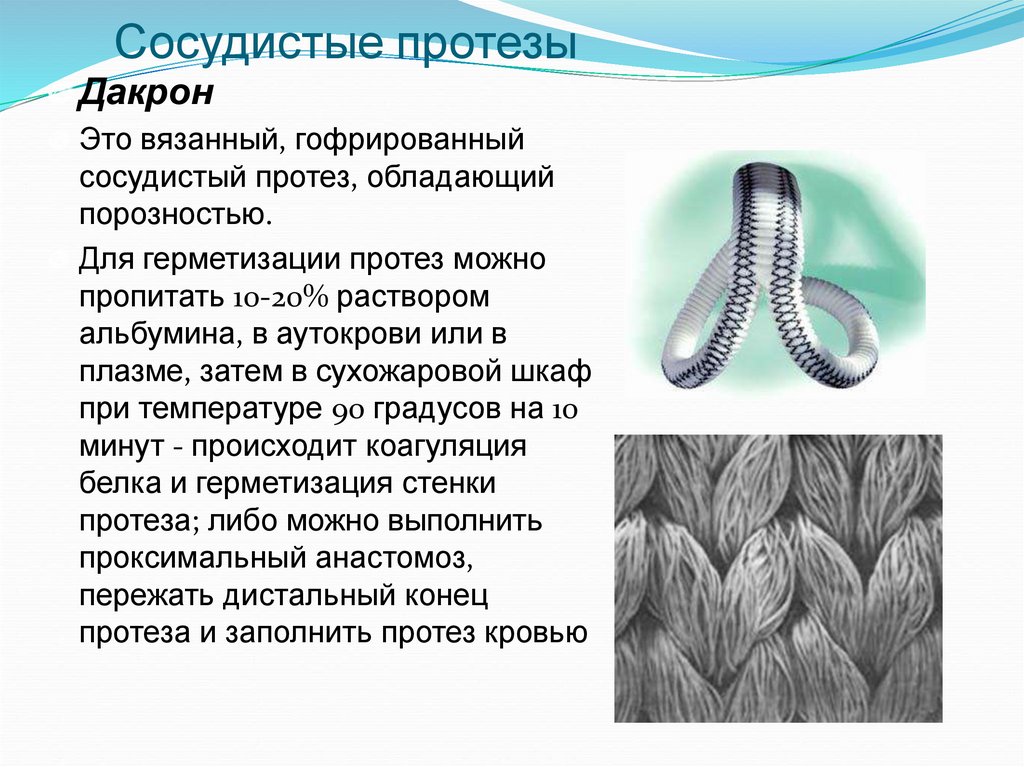 Сосудистые протезы

Дакрон

Это вязанный, гофрированный сосудистый протез, обладающий порозностью.

Для герметизации протез можно пропитать 10-20% раствором альбумина, в аутокрови или в плазме, затем в сухожаровой шкаф при температуре 90 градусов на 10 минут - происходит коагуляция белка и герметизация стенки протеза; либо можно выполнить проксимальный анастомоз, пережать дистальный конец протеза и заполнить протез кровью